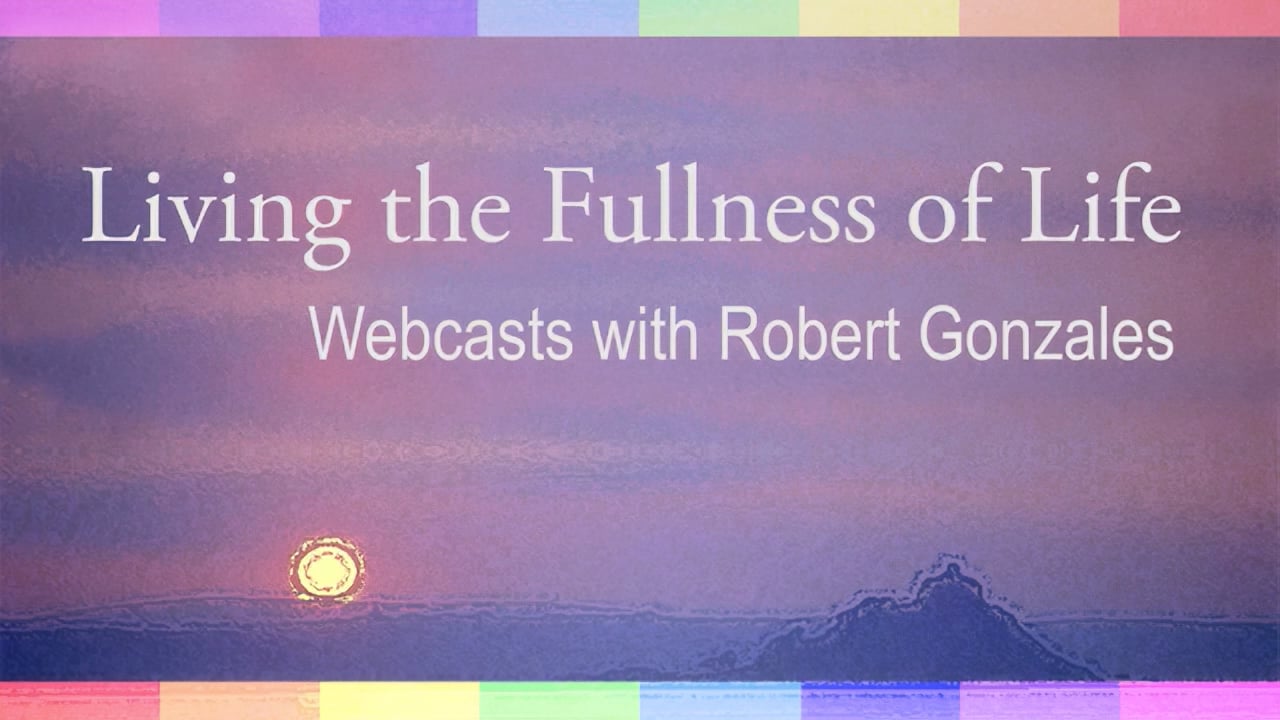 Living the Fullness of Life

Webcasts with Robert Gonzales